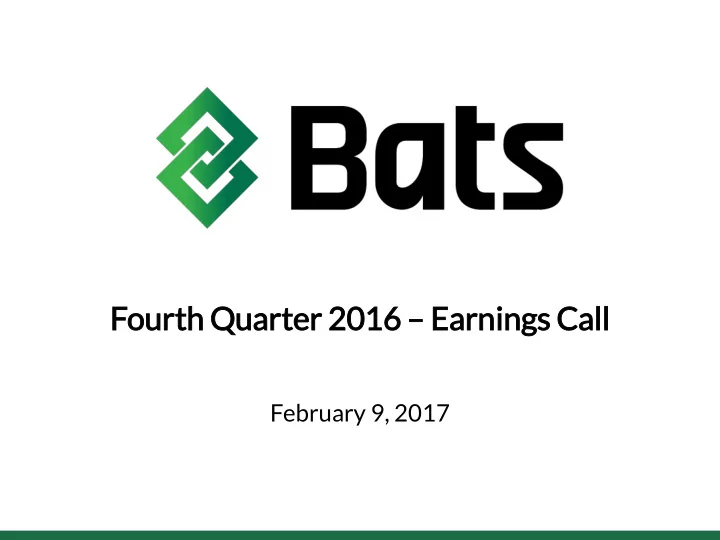 Bats

Fourth Quarter 2016 – Earnings Call

February 9, 2017